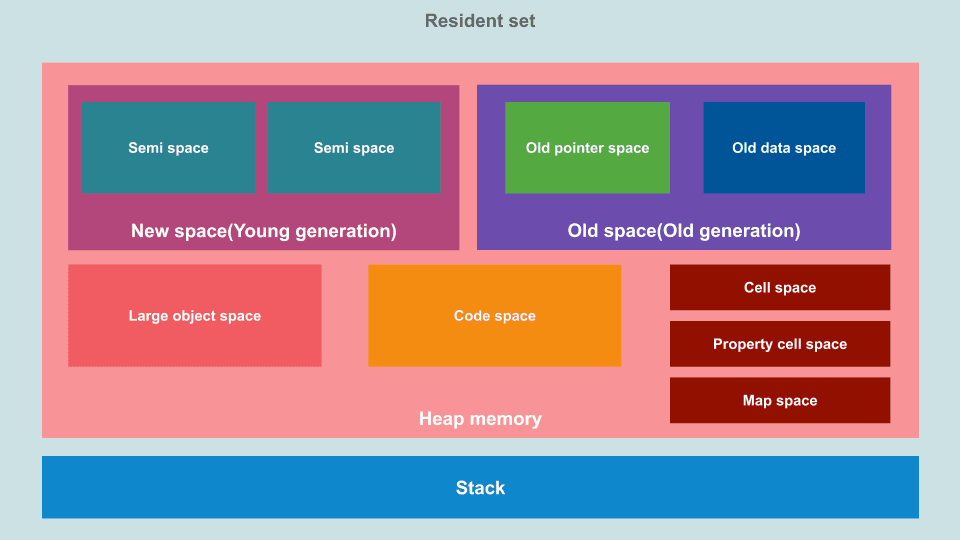 Resident set

Semi space

Semi space

New space(Young generation)

Old pointer space

Old data space

Old space(Old generation)

Large object space

Code space

Cell space

Property cell space

Map space

Heap memory

Stack